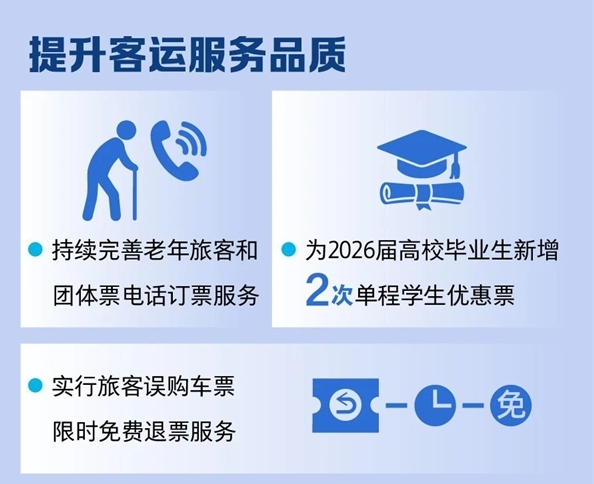 提升客运服务品质

持续完善老年旅客和团体票电话订票服务

为2026届高校毕业生新增2次单程学生优惠票

实行旅客误购车票限时免费退票服务

免